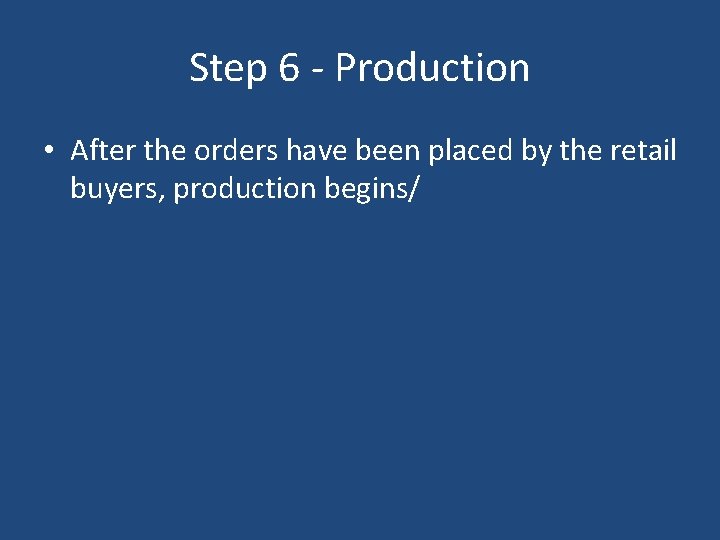 Step 6 - Production

• After the orders have been placed by the retail buyers, production begins/